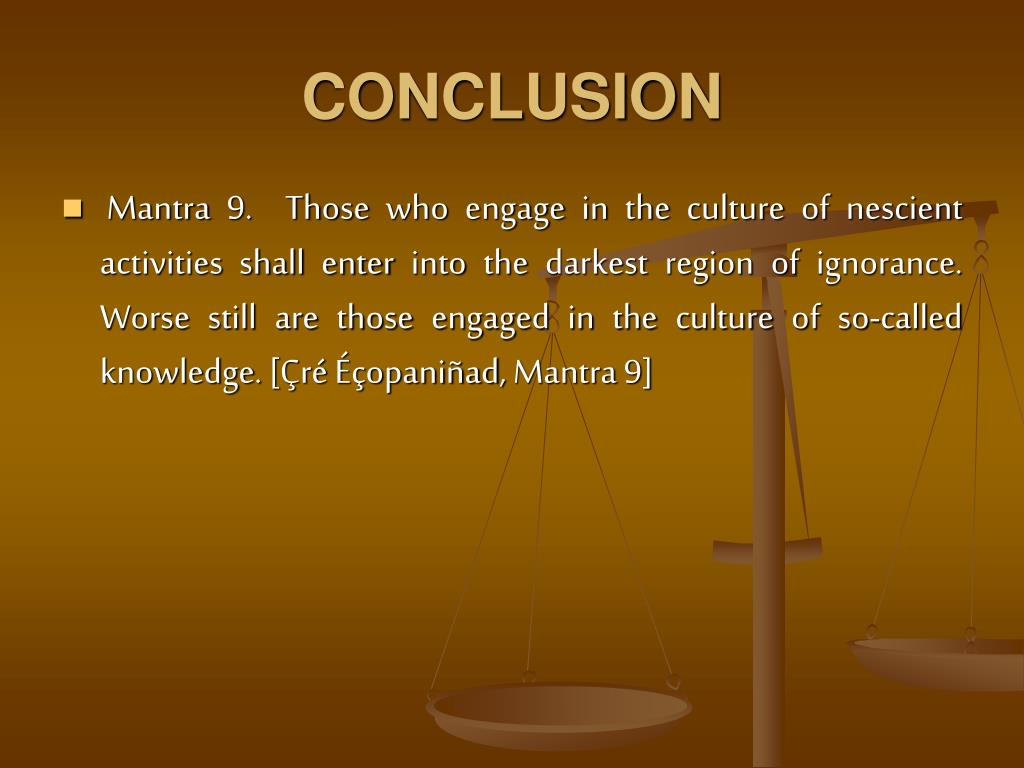 CONCLUSION

Mantra 9. Those who engage in the culture of nescient activities shall enter into the darkest region of ignorance. Worse still are those engaged in the culture of so-called knowledge. [Çré Éçopaniñad, Mantra 9]